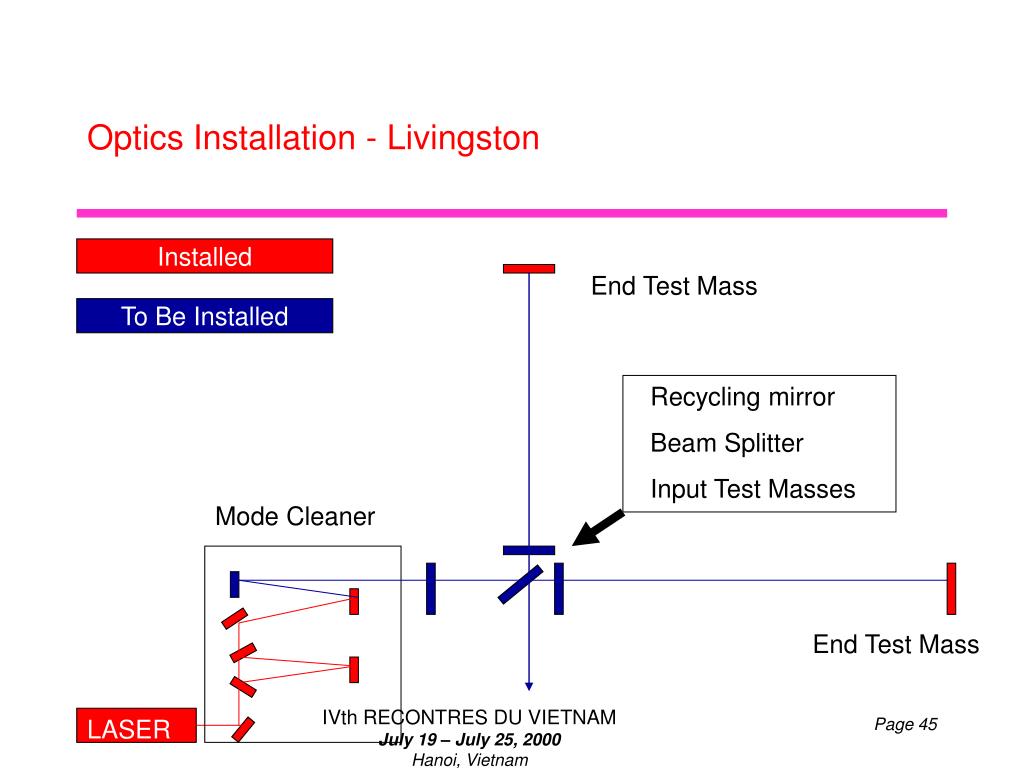 Optics Installation - Livingston

Installed

To Be Installed

End Test Mass

Recycling mirror

Beam Splitter

Input Test Masses

Mode Cleaner

End Test Mass

LASER

IVth RECONTRES DU VIETNAM
July 19 – July 25, 2000
Hanoi, Vietnam

Page 45